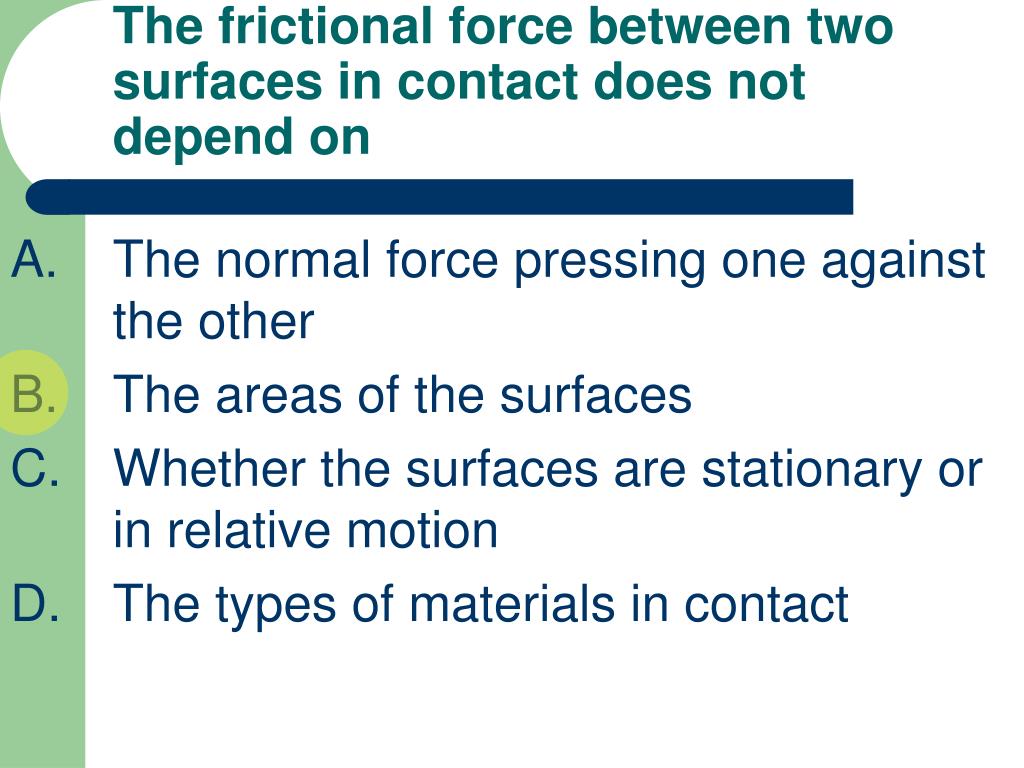 The frictional force between two surfaces in contact does not depend on

A. The normal force pressing one against the other
B. The areas of the surfaces
C. Whether the surfaces are stationary or in relative motion
D. The types of materials in contact